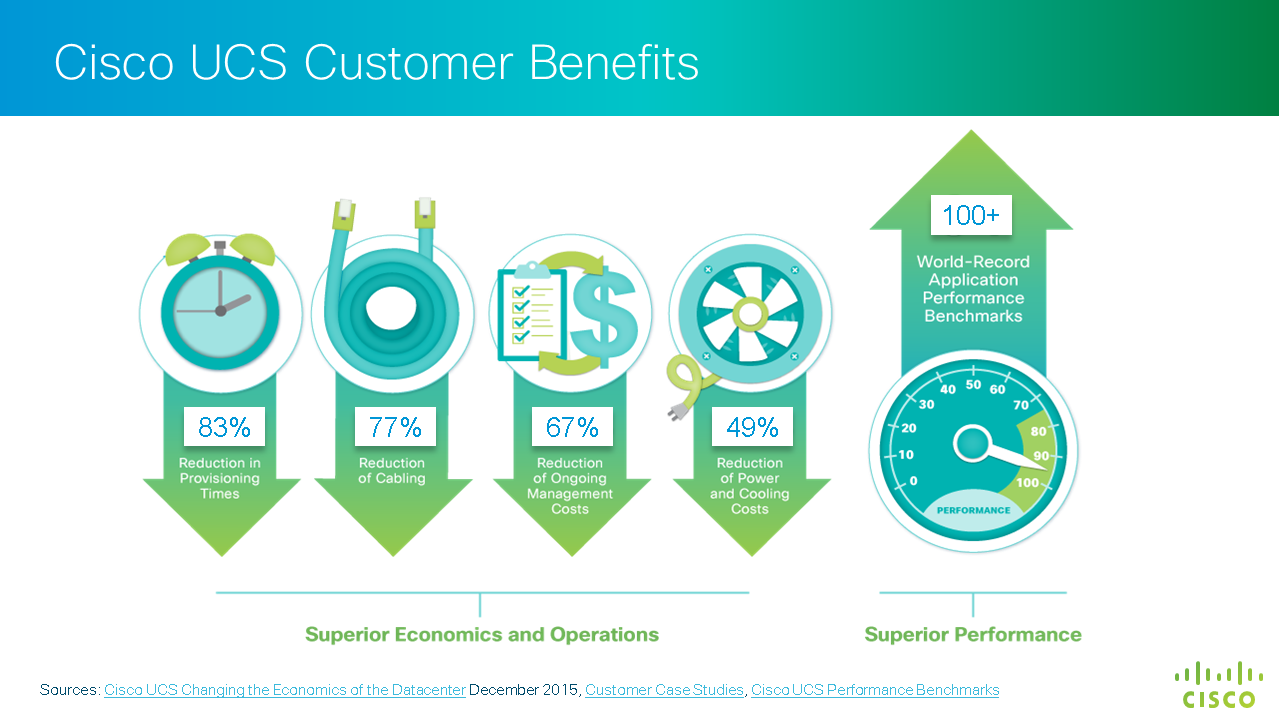 Cisco UCS Customer Benefits

83%
Reduction in Provisioning Times

77%
Reduction of Cabling

67%
Reduction of Ongoing Management Costs

49%
Reduction of Power and Cooling Costs

100+
World-Record Application Performance Benchmarks

0
10
20
30
40
50
60
70
80
90
100
PERFORMANCE

Superior Economics and Operations

Superior Performance

Sources: Cisco UCS Changing the Economics of the Datacenter December 2015, Customer Case Studies, Cisco UCS Performance Benchmarks

CISCO